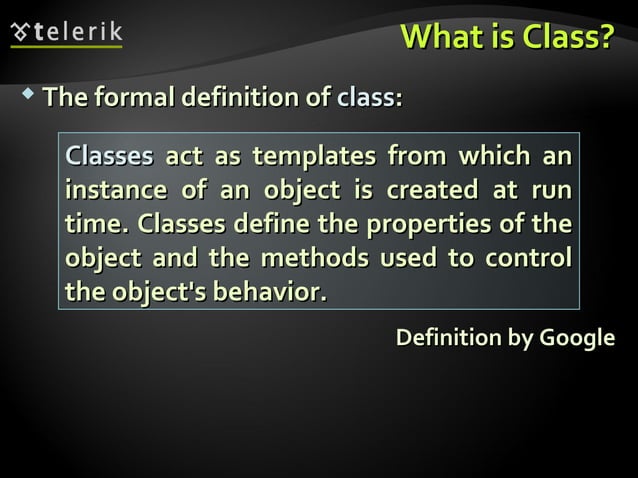 telerik

What is Class?

The formal definition of class:

Classes act as templates from which an instance of an object is created at run time. Classes define the properties of the object and the methods used to control the object's behavior.

Definition by Google